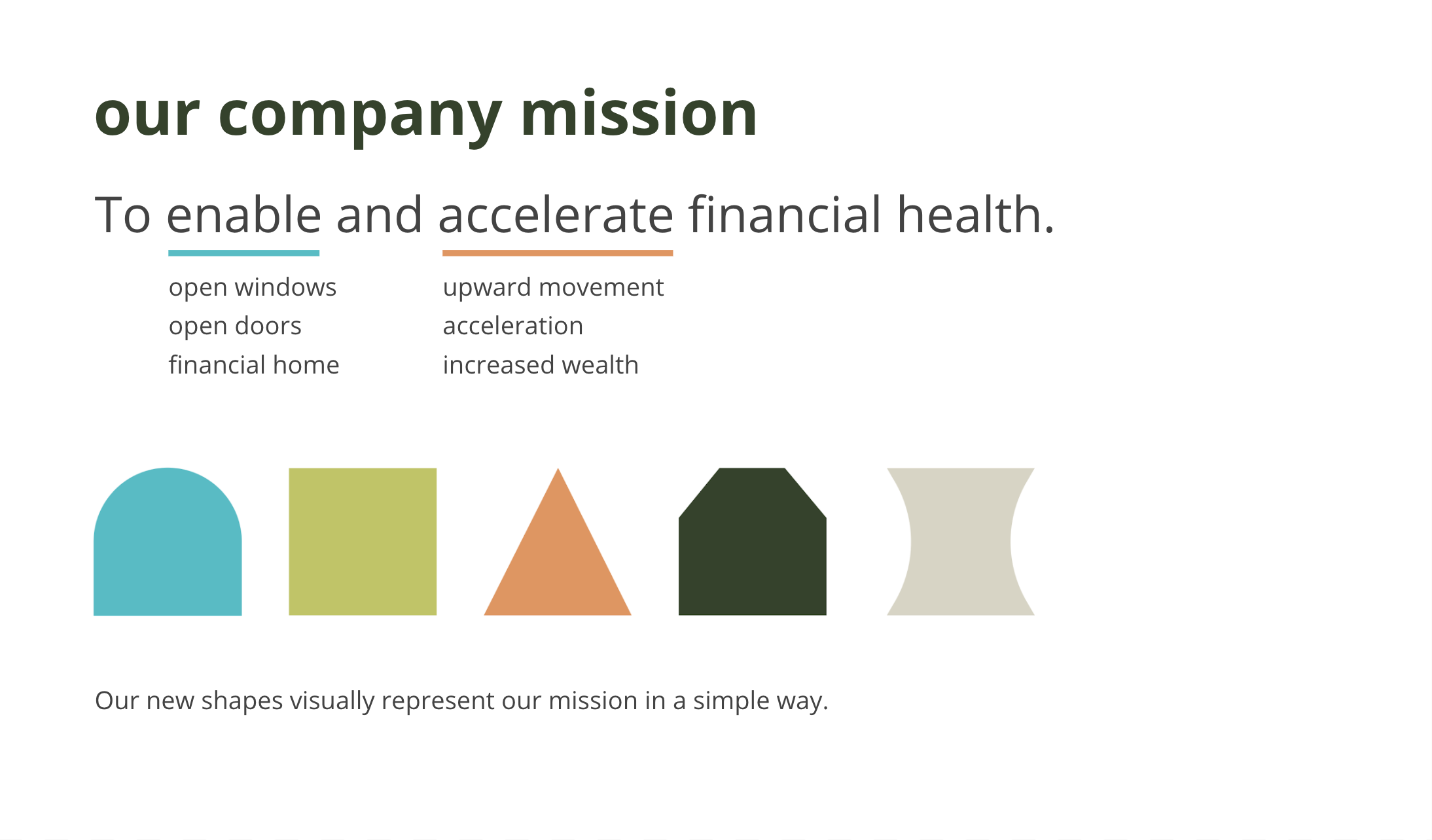 our company mission

To enable and accelerate financial health.

open windows
open doors
financial home

upward movement
acceleration
increased wealth

Our new shapes visually represent our mission in a simple way.